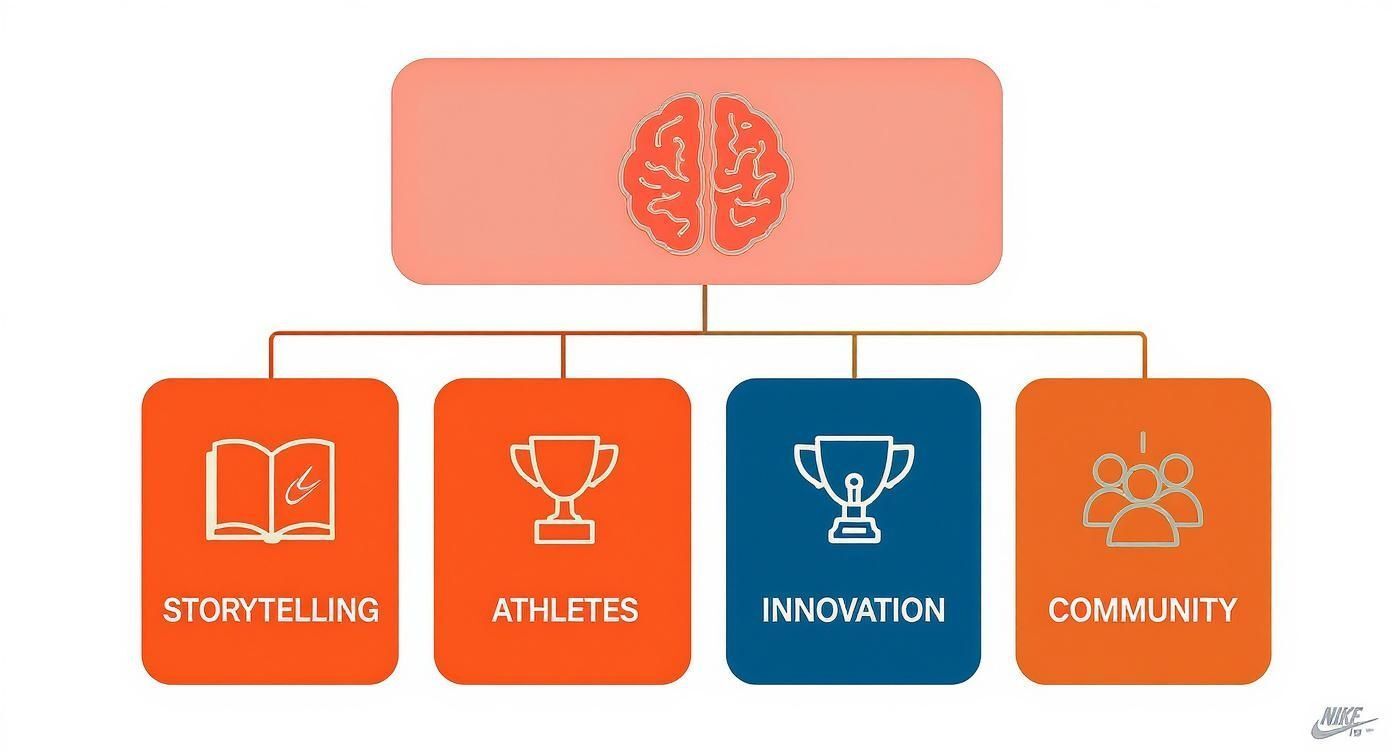 STORYTELLING

ATHLETES

INNOVATION

COMMUNITY

NIKE